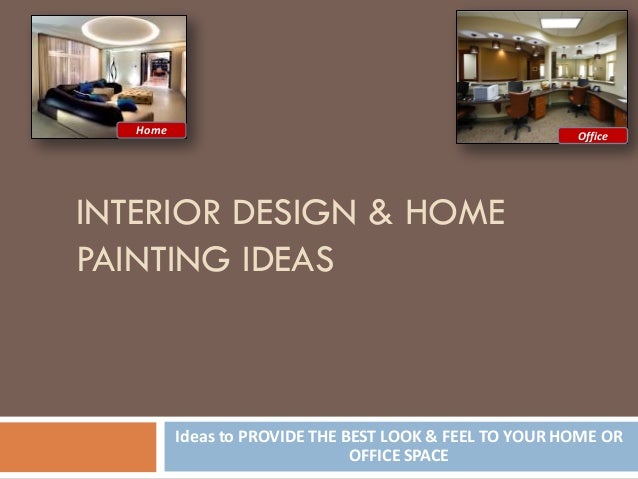 Home

Office

INTERIOR DESIGN & HOME PAINTING IDEAS

Ideas to PROVIDE THE BEST LOOK & FEEL TO YOUR HOME OR OFFICE SPACE